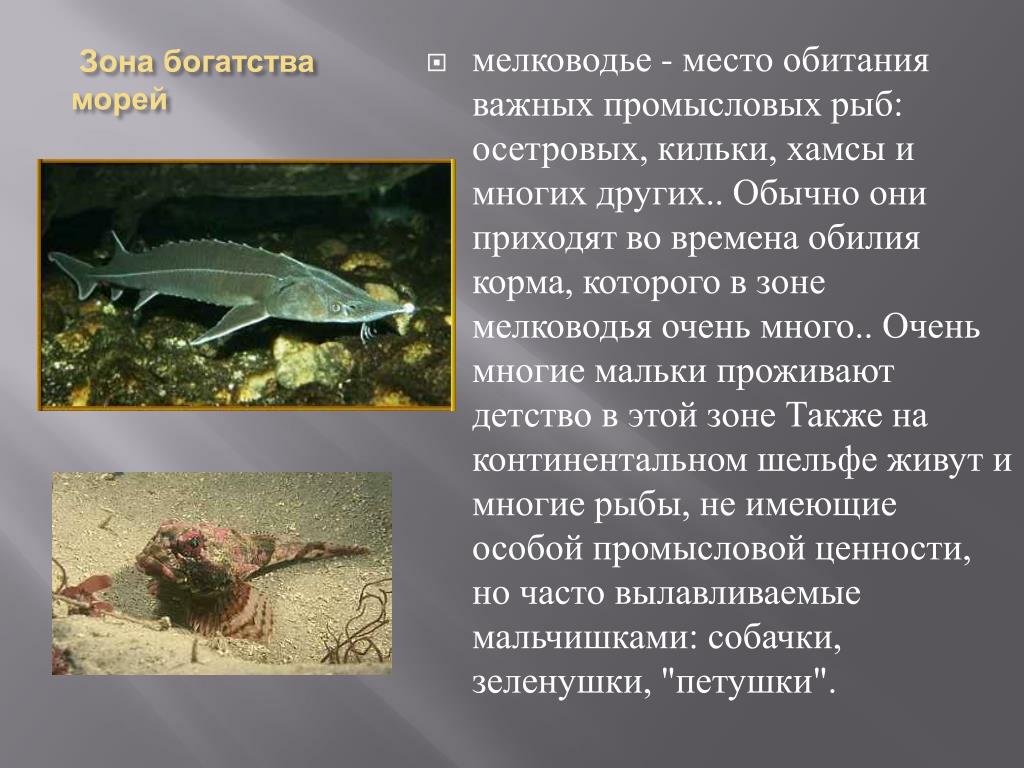 Зона богатства морей

мелководье - место обитания важных промысловых рыб: осетровых, кильки, хамсы и многих других.. Обычно они приходят во времена обилия корма, которого в зоне мелководья очень много.. Очень многие мальки проживают детство в этой зоне Также на континентальном шельфе живут и многие рыбы, не имеющие особой промысловой ценности, но часто вылавливаемые мальчишками: собачки, зеленушки, "петушки".